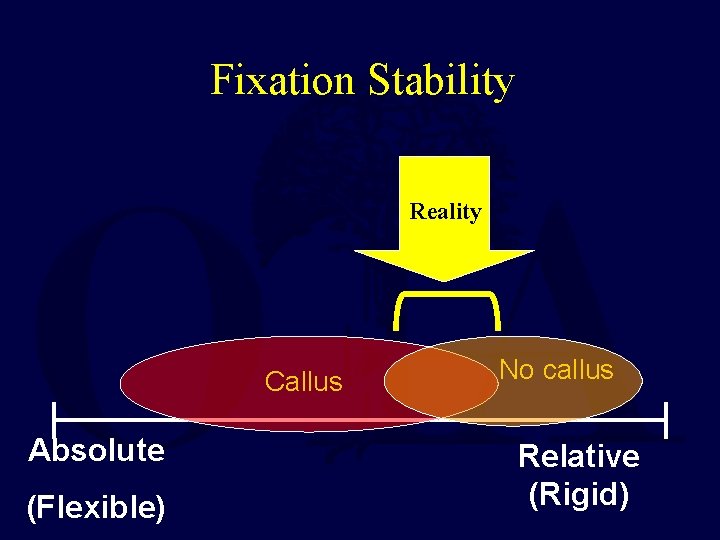 Fixation Stability

Reality

Callus

No callus

Absolute

(Flexible)

Relative

(Rigid)